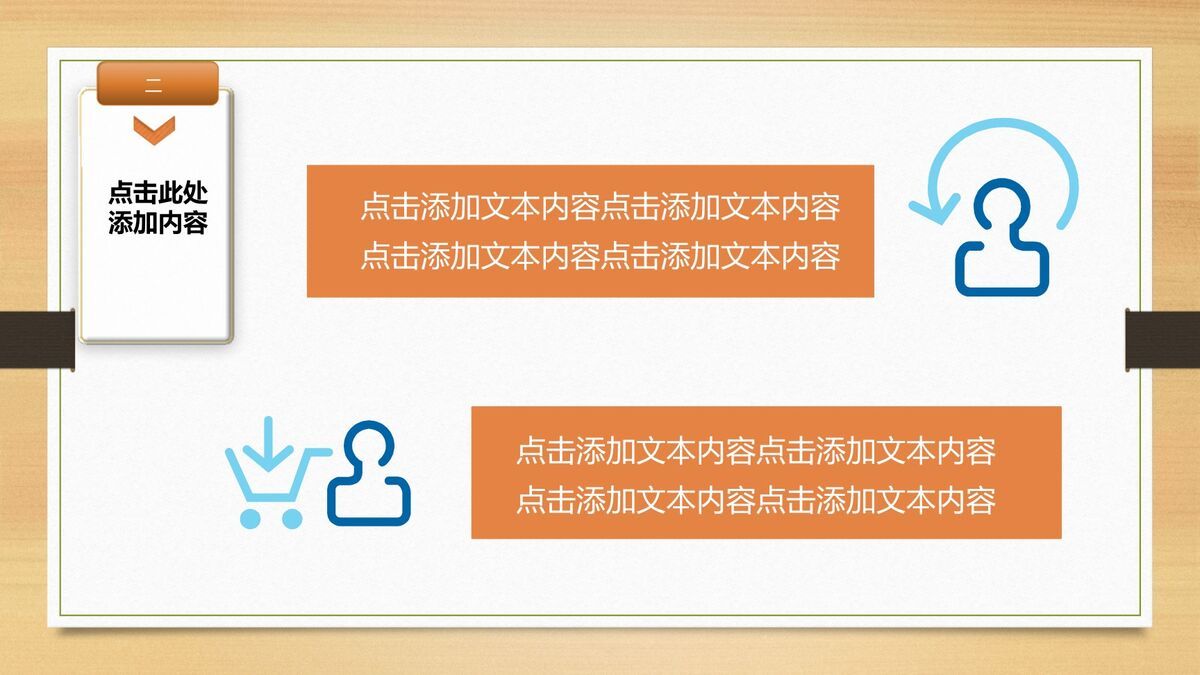 二

点击此处添加内容

点击添加文本内容点击添加文本内容
点击添加文本内容点击添加文本内容

点击添加文本内容点击添加文本内容
点击添加文本内容点击添加文本内容